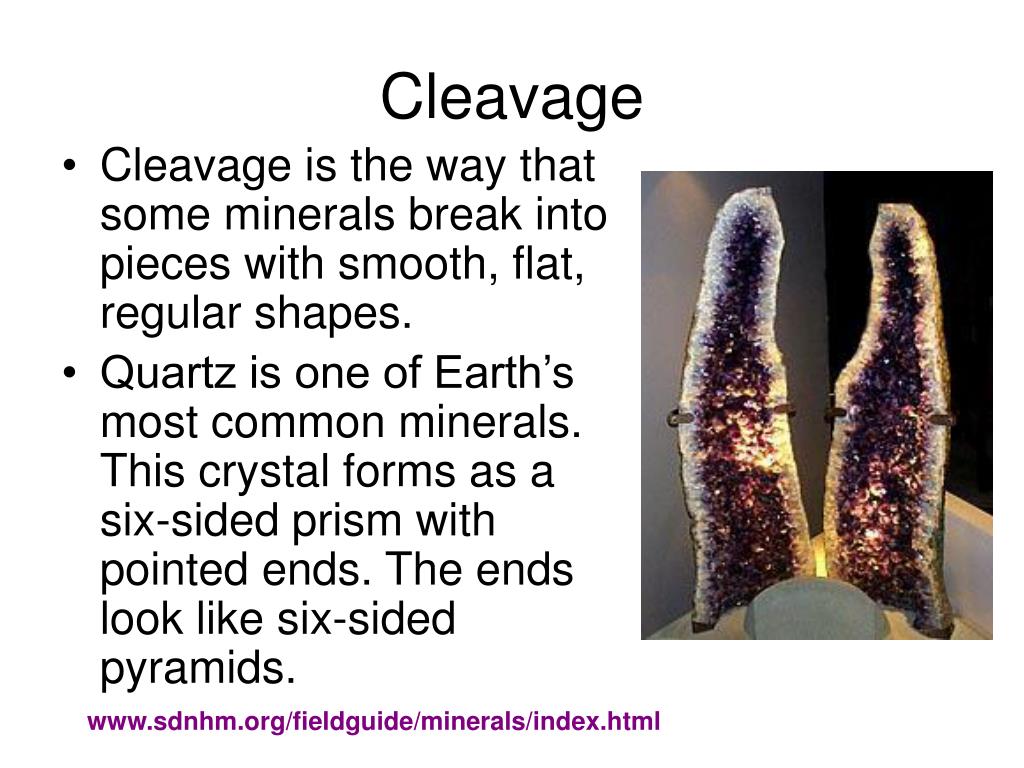 Cleavage

• Cleavage is the way that some minerals break into pieces with smooth, flat, regular shapes.
• Quartz is one of Earth’s most common minerals. This crystal forms as a six-sided prism with pointed ends. The ends look like six-sided pyramids.

www.sdnhm.org/fieldguide/minerals/index.html